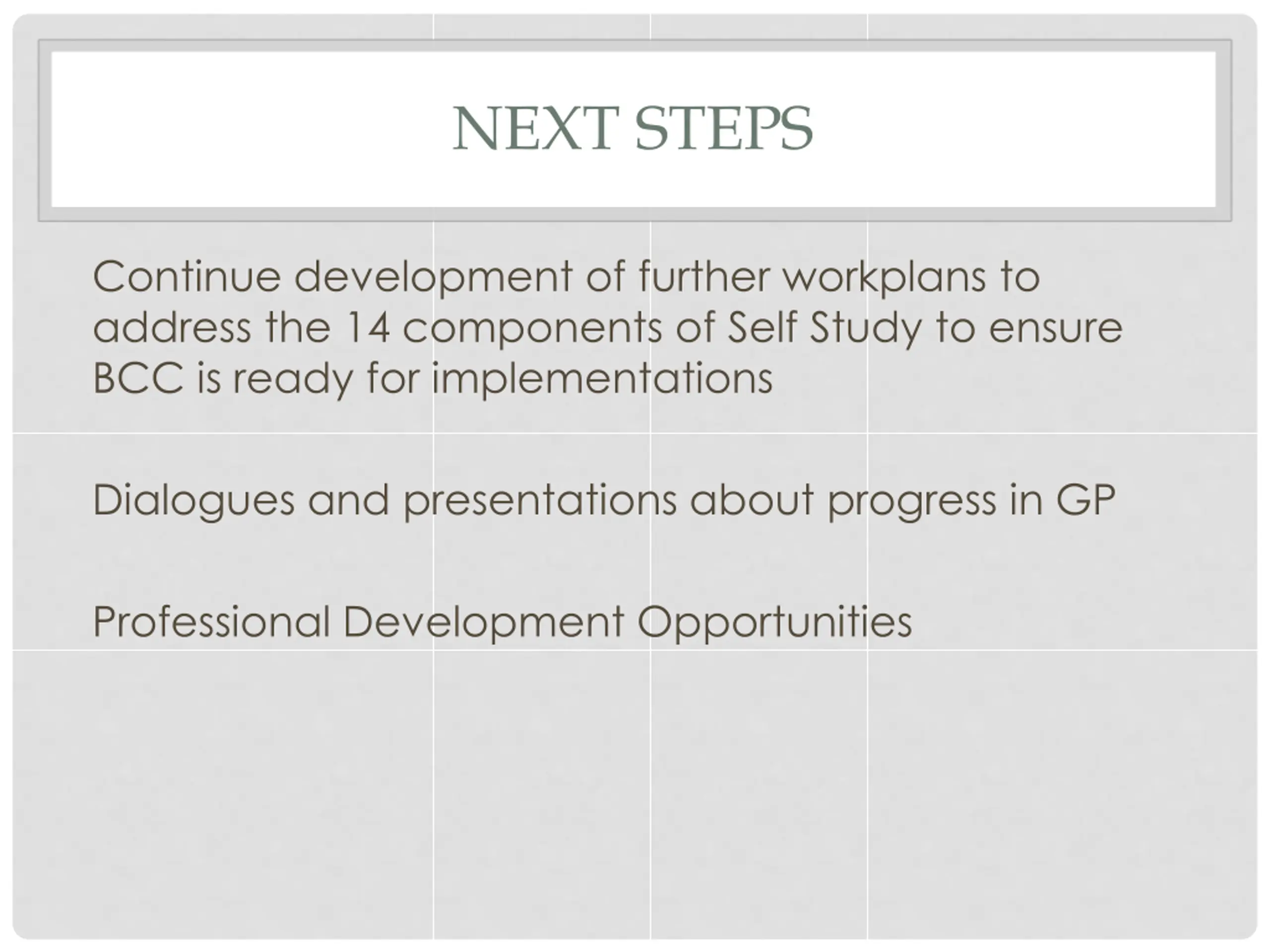 NEXT STEPS

Continue development of further workplans to address the 14 components of Self Study to ensure BCC is ready for implementations

Dialogues and presentations about progress in GP

Professional Development Opportunities